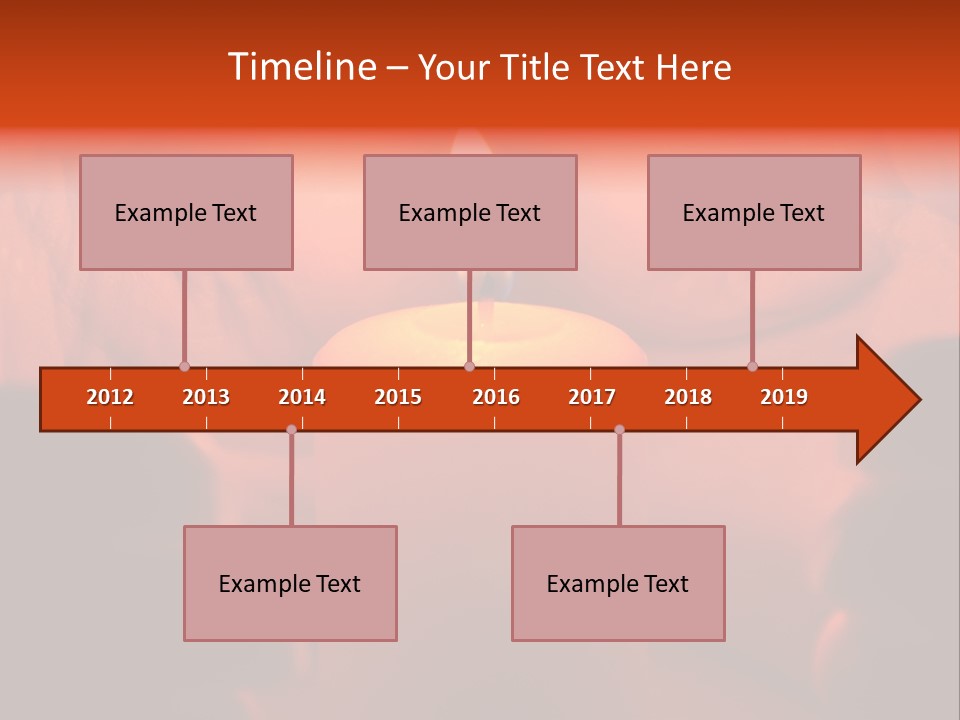 Timeline – Your Title Text Here

Example Text

Example Text

Example Text

2012 2013 2014 2015 2016 2017 2018 2019

Example Text

Example Text